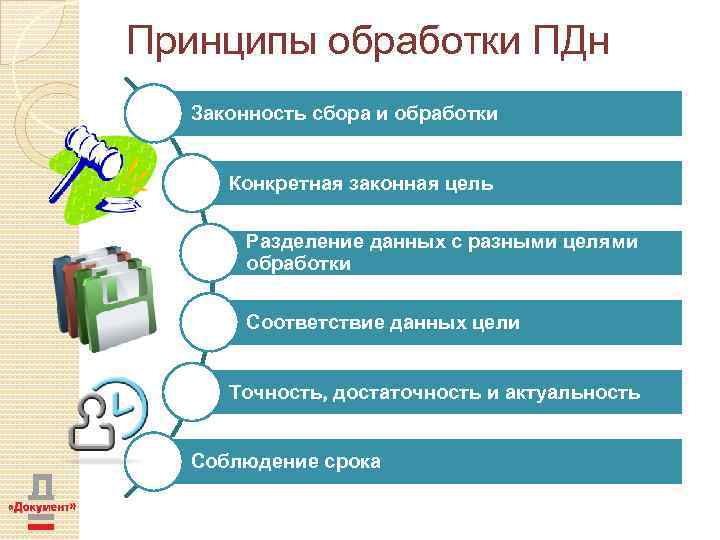 Принципы обработки ПДн

Законность сбора и обработки

Конкретная законная цель

Разделение данных с разными целями обработки

Соответствие данных цели

Точность, достаточность и актуальность

Соблюдение срока

Д
«Документ»